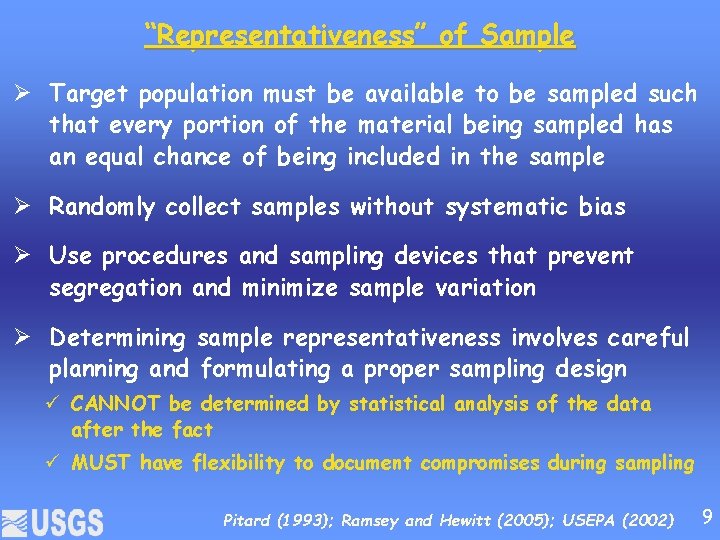 "Representativeness" of Sample

➢ Target population must be available to be sampled such that every portion of the material being sampled has an equal chance of being included in the sample

➢ Randomly collect samples without systematic bias

➢ Use procedures and sampling devices that prevent segregation and minimize sample variation

➢ Determining sample representativeness involves careful planning and formulating a proper sampling design

✓ CANNOT be determined by statistical analysis of the data after the fact

✓ MUST have flexibility to document compromises during sampling

USGS

Pitard (1993); Ramsey and Hewitt (2005); USEPA (2002)

9